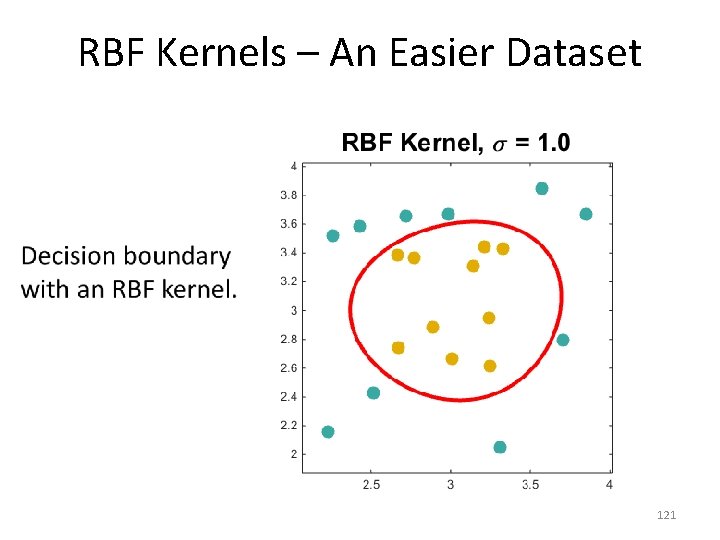 RBF Kernels – An Easier Dataset

Decision boundary with an RBF kernel.

RBF Kernel, $\sigma$ = 1.0

4
3.8
3.6
3.4
3.2
3
2.8
2.6
2.4
2.2
2

2.5
3
3.5
4

121